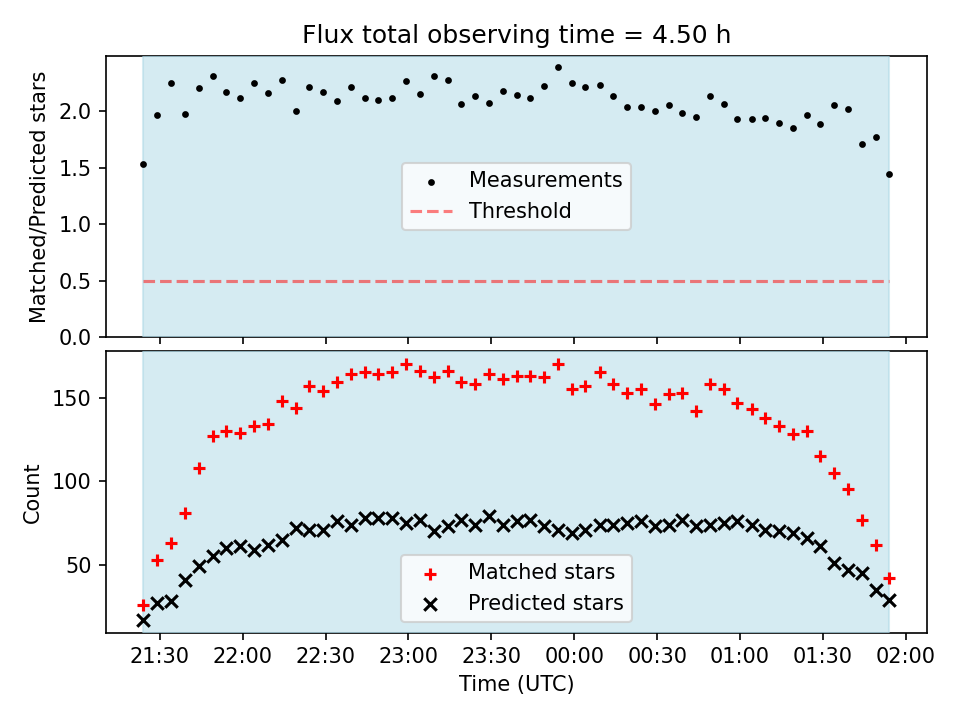 Flux total observing time = 4.50 h

Matched/Predicted stars

2.0
1.5
1.0
0.5
0.0

Measurements
Threshold

Count

150
100
50

Matched stars
Predicted stars

21:30
22:00
22:30
23:00
23:30
00:00
00:30
01:00
01:30
02:00

Time (UTC)